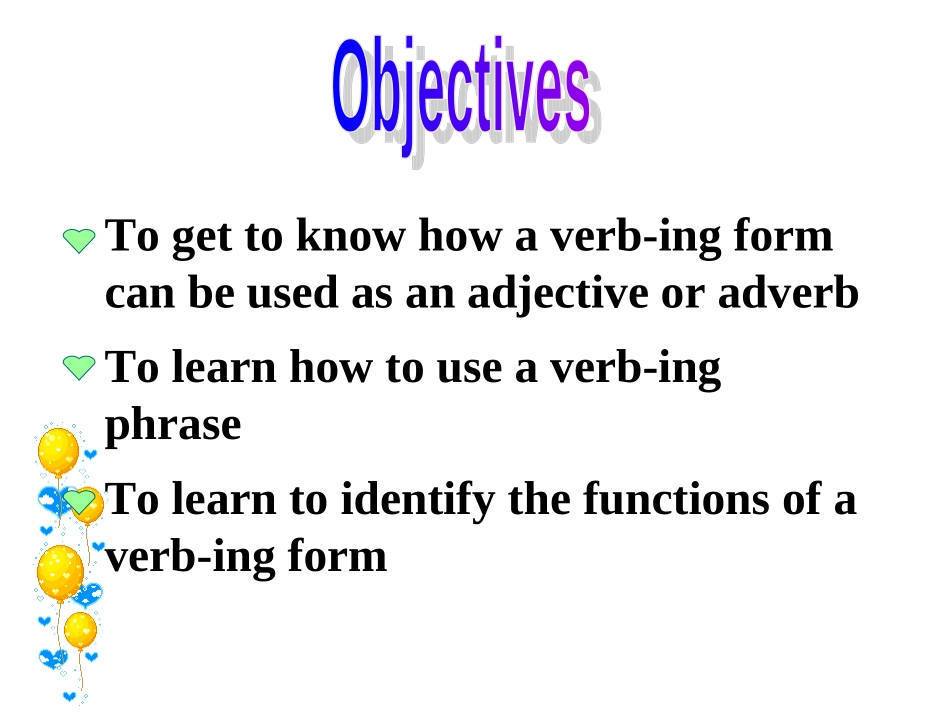 Objectives

To get to know how a verb-ing form can be used as an adjective or adverb

To learn how to use a verb-ing phrase

To learn to identify the functions of a verb-ing form